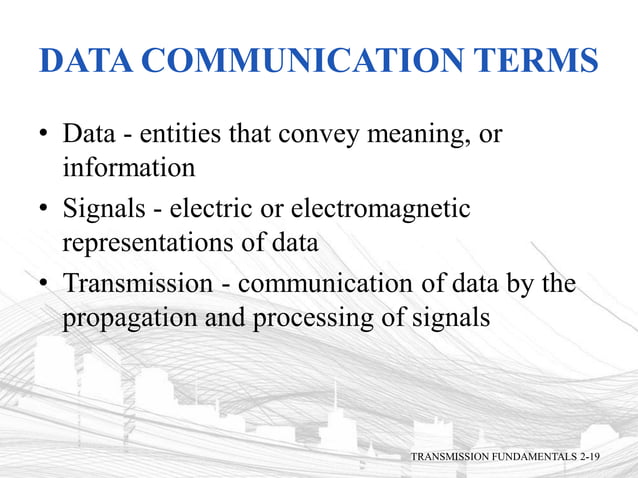 DATA COMMUNICATION TERMS

• Data - entities that convey meaning, or information

• Signals - electric or electromagnetic representations of data

• Transmission - communication of data by the propagation and processing of signals

TRANSMISSION FUNDAMENTALS 2-19